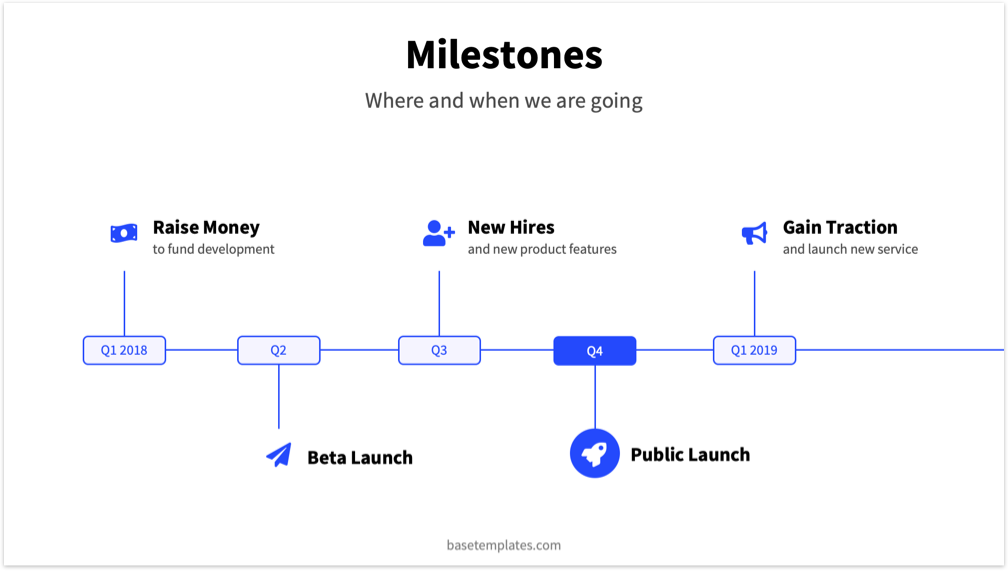 Milestones

Where and when we are going

Raise Money
to fund development

New Hires
and new product features

Gain Traction
and launch new service

Q1 2018

Q2

Q3

Q4

Q1 2019

Beta Launch

Public Launch

basetemplates.com